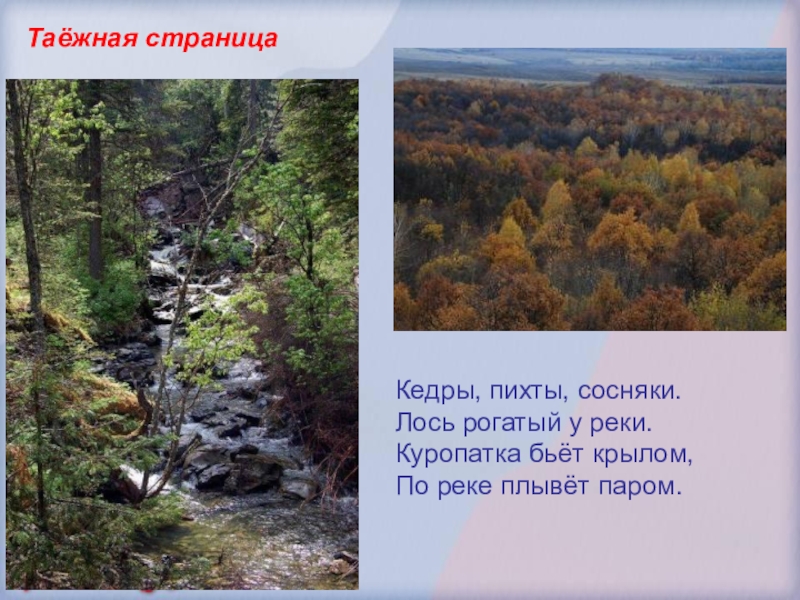 Таёжная страница

Кедры, пихты, сосняки.
Лось рогатый у реки.
Куропатка бьёт крылом,
По реке плывёт паром.